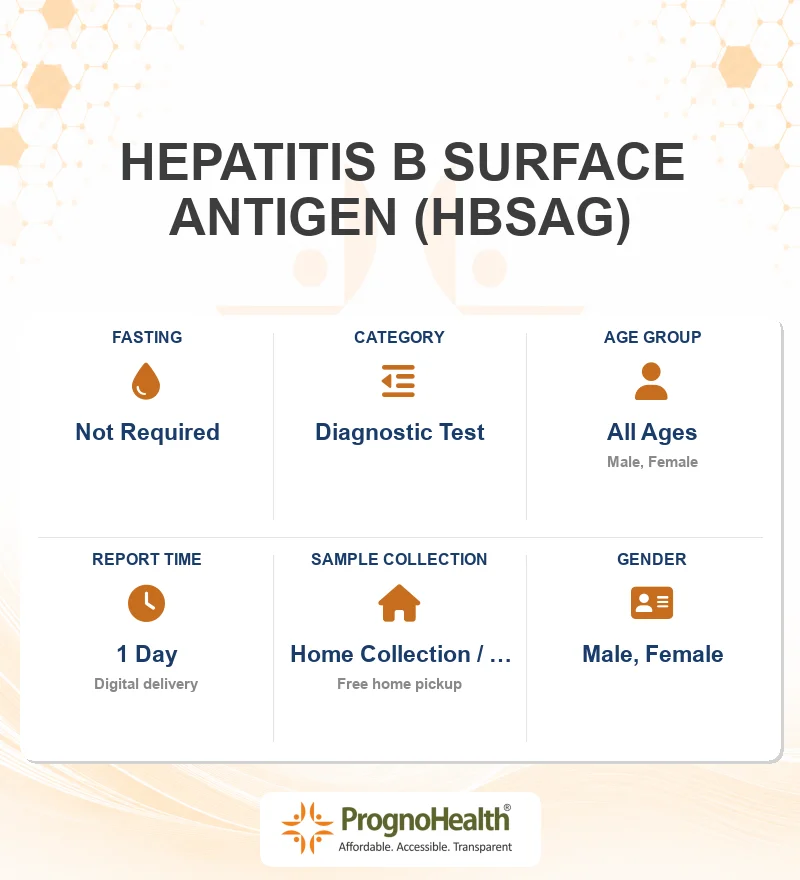 HEPATITIS B SURFACE ANTIGEN (HBSAG)

FASTING
Not Required

CATEGORY
Diagnostic Test

AGE GROUP
All Ages
Male, Female

REPORT TIME
1 Day
Digital delivery

SAMPLE COLLECTION
Home Collection / …
Free home pickup

GENDER
Male, Female

PrognoHealth®
Affordable. Accessible. Transparent